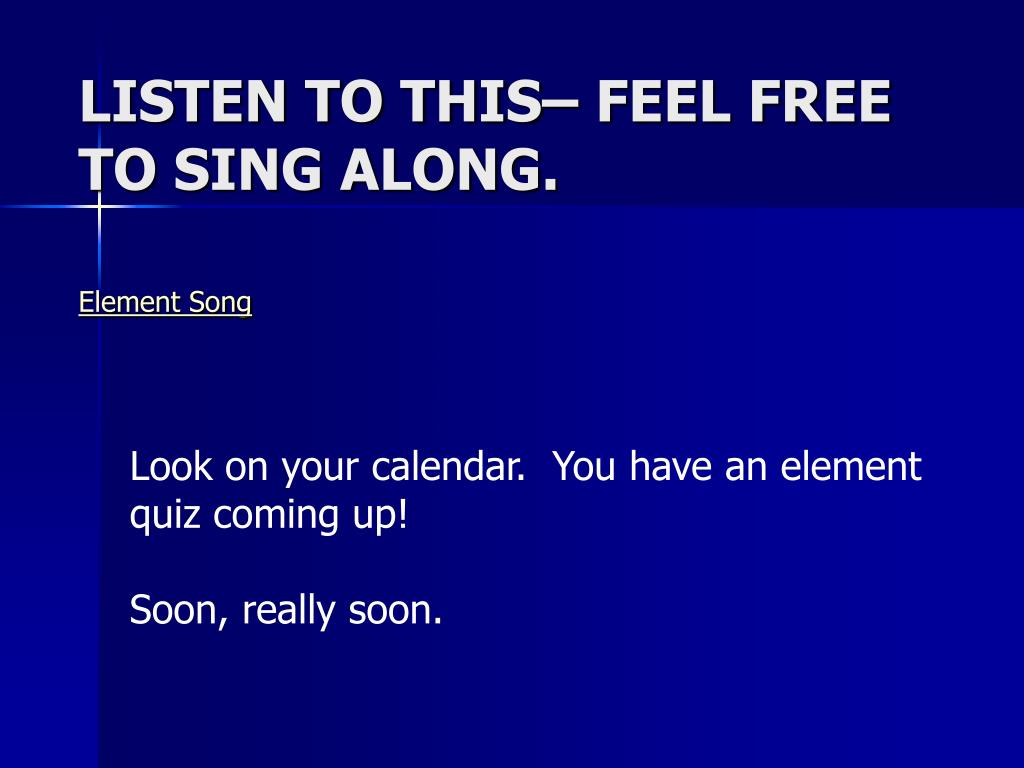 LISTEN TO THIS– FEEL FREE TO SING ALONG.

Element Song

Look on your calendar.  You have an element quiz coming up!

Soon, really soon.